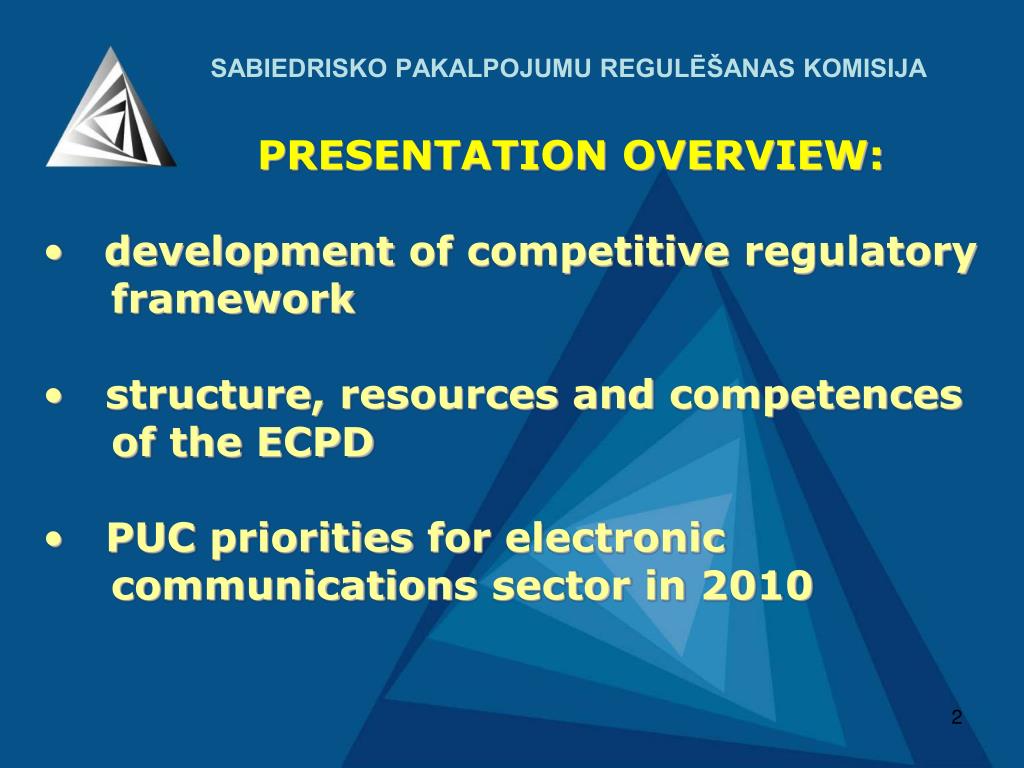 SABIEDRISKO PAKALPOJUMU REGULĒŠANAS KOMISIJA

PRESENTATION OVERVIEW:

• development of competitive regulatory framework

• structure, resources and competences of the ECPD

• PUC priorities for electronic communications sector in 2010

2